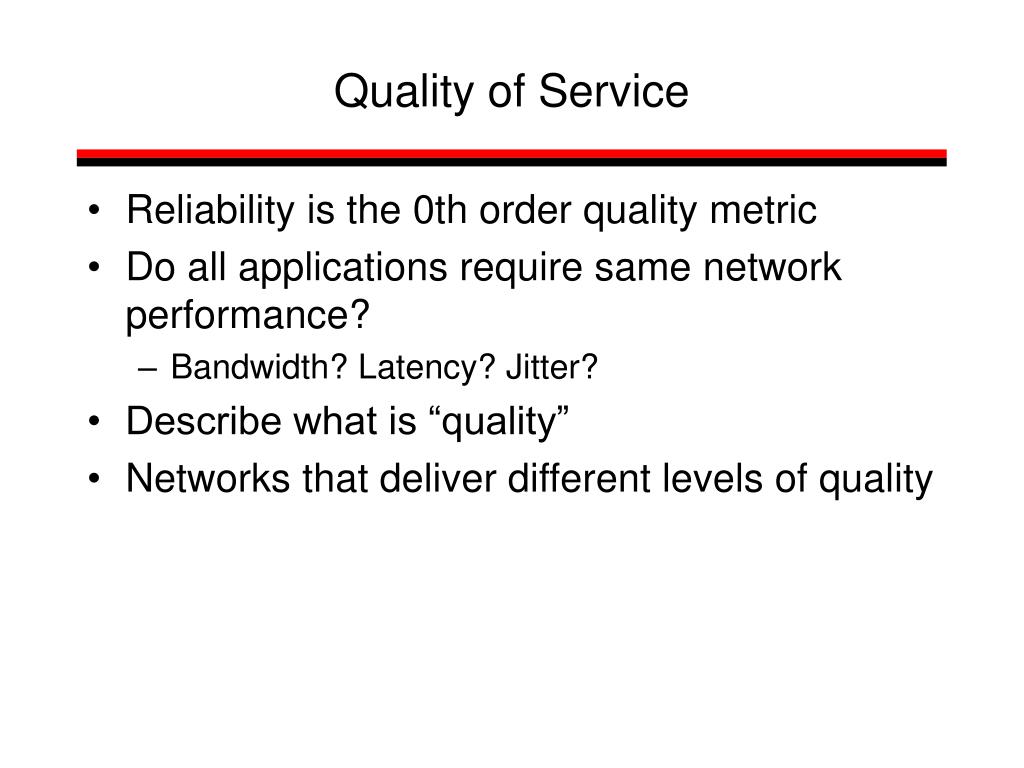 Quality of Service

• Reliability is the 0th order quality metric
• Do all applications require same network performance?
  – Bandwidth? Latency? Jitter?
• Describe what is “quality”
• Networks that deliver different levels of quality